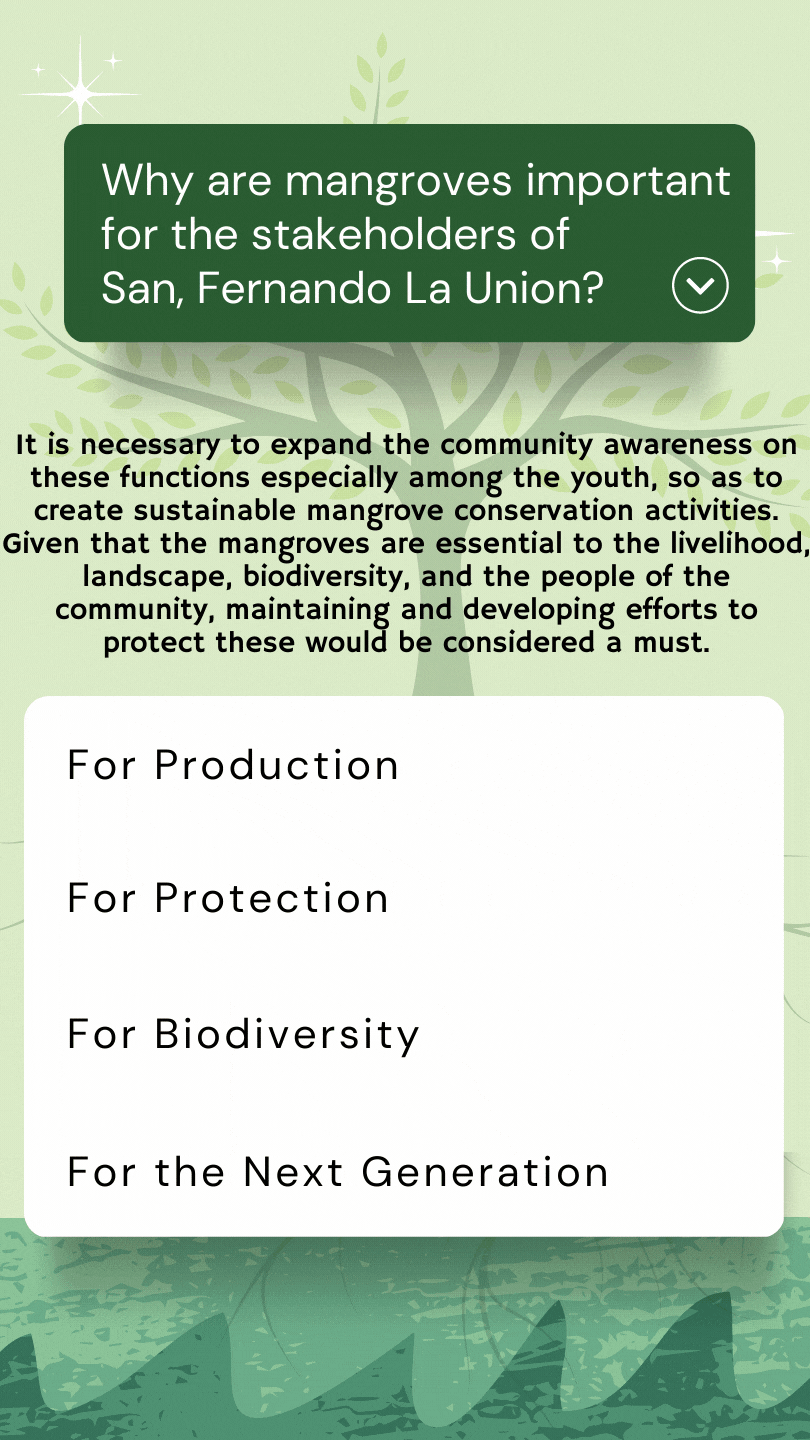 Why are mangroves important for the stakeholders of San, Fernando La Union?

It is necessary to expand the community awareness on these functions especially among the youth, so as to create sustainable mangrove conservation activities. Given that the mangroves are essential to the livelihood, landscape, biodiversity, and the people of the community, maintaining and developing efforts to protect these would be considered a must.

For Production

For Protection

For Biodiversity

For the Next Generation